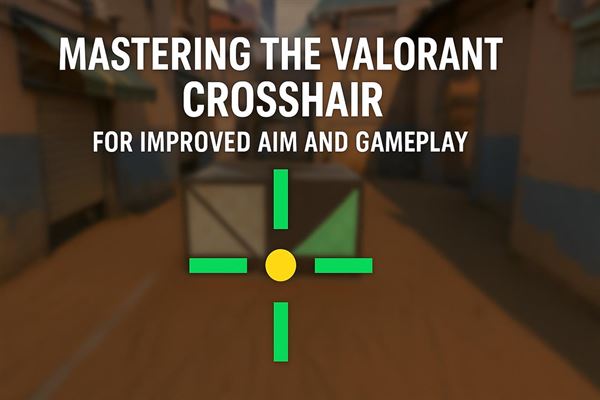 MASTERING THE VALORANT CROSSHAIR

FOR IMPROVED AIM AND GAMEPLAY